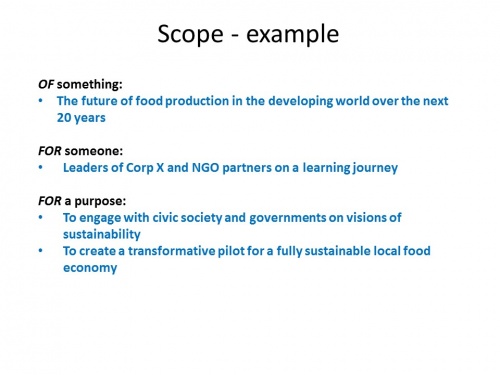 Scope - example

OF something:
• The future of food production in the developing world over the next 20 years

FOR someone:
• Leaders of Corp X and NGO partners on a learning journey

FOR a purpose:
• To engage with civic society and governments on visions of sustainability
• To create a transformative pilot for a fully sustainable local food economy